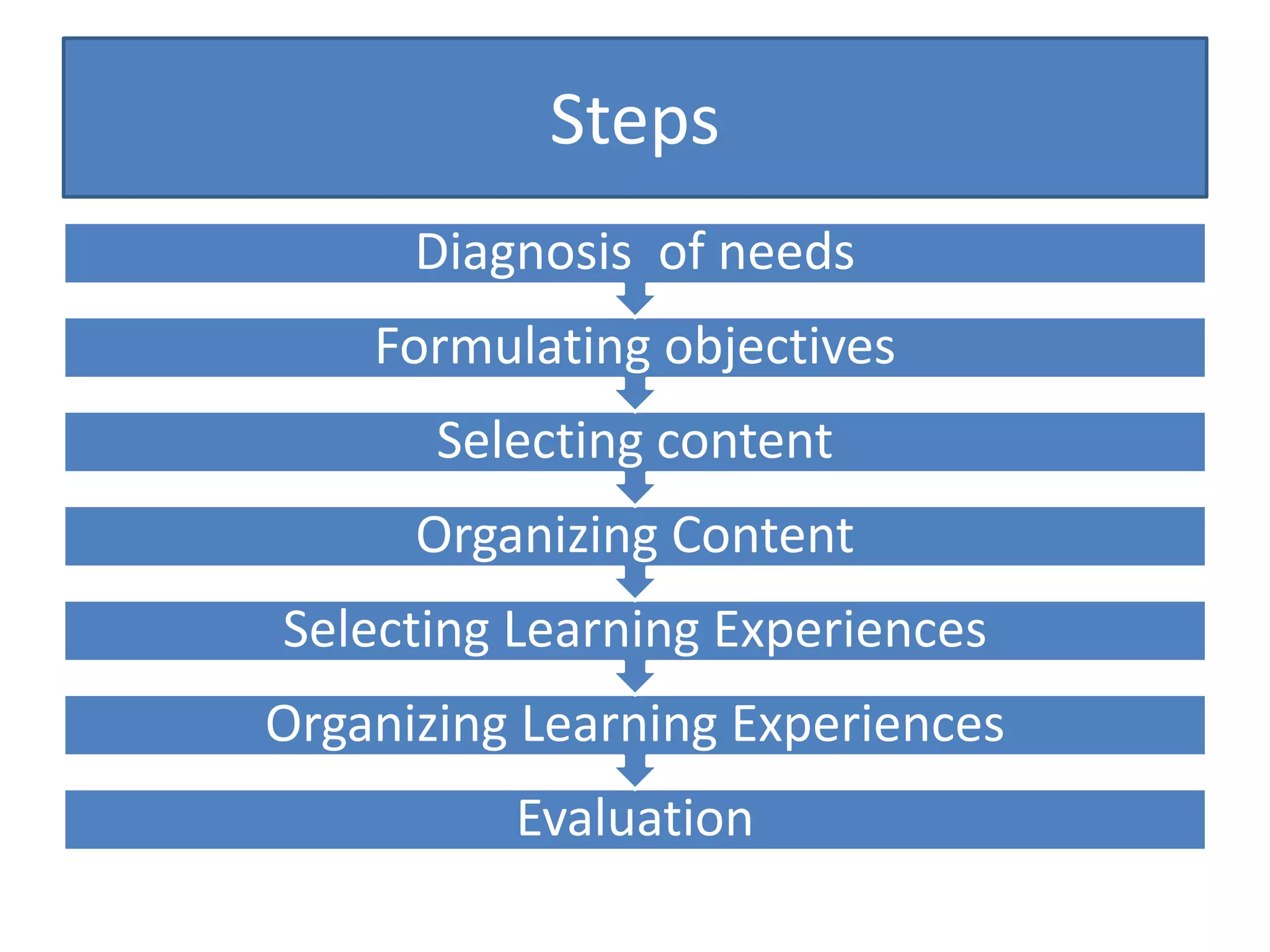 Steps

Diagnosis of needs

Formulating objectives

Selecting content

Organizing Content

Selecting Learning Experiences

Organizing Learning Experiences

Evaluation